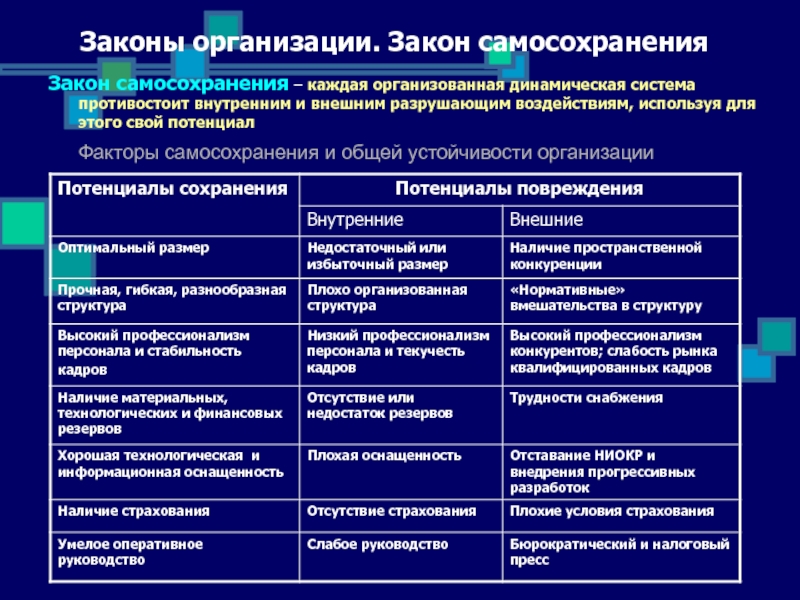 Законы организации. Закон самосохранения

Закон самосохранения – каждая организованная динамическая система противостоит внутренним и внешним разрушающим воздействиям, используя для этого свой потенциал

Факторы самосохранения и общей устойчивости организации

| Потенциалы сохранения | Потенциалы повреждения | |
|---|---|---|
| | Внутренние | Внешние |
| Оптимальный размер | Недостаточный или избыточный размер | Наличие пространственной конкуренции |
| Прочная, гибкая, разнообразная структура | Плохо организованная структура | «Нормативные» вмешательства в структуру |
| Высокий профессионализм персонала и стабильность кадров | Низкий профессионализм персонала и текучесть кадров | Высокий профессионализм конкурентов; слабость рынка квалифицированных кадров |
| Наличие материальных, технологических и финансовых резервов | Отсутствие или недостаток резервов | Трудности снабжения |
| Хорошая технологическая и информационная оснащенность | Плохая оснащенность | Отставание НИОКР и внедрения прогрессивных разработок |
| Наличие страхования | Отсутствие страхования | Плохие условия страхования |
| Умелое оперативное руководство | Слабое руководство | Бюрократический и налоговый пресс |